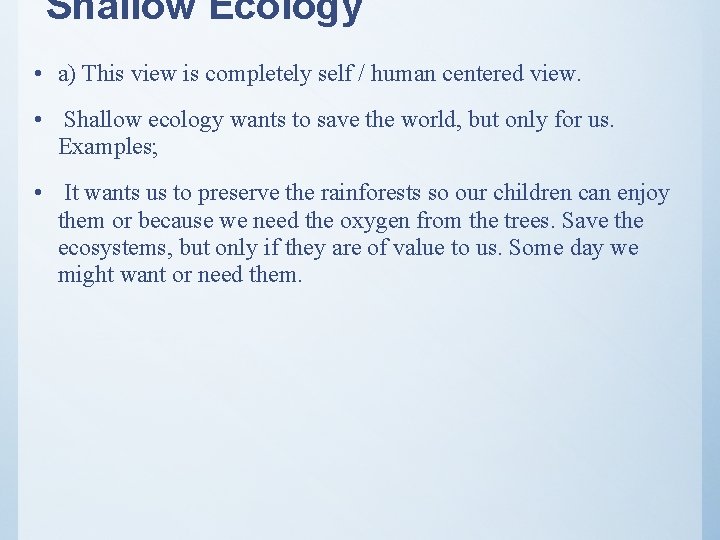 Shallow Ecology

• a) This view is completely self / human centered view.

• Shallow ecology wants to save the world, but only for us. Examples;

• It wants us to preserve the rainforests so our children can enjoy them or because we need the oxygen from the trees. Save the ecosystems, but only if they are of value to us. Some day we might want or need them.